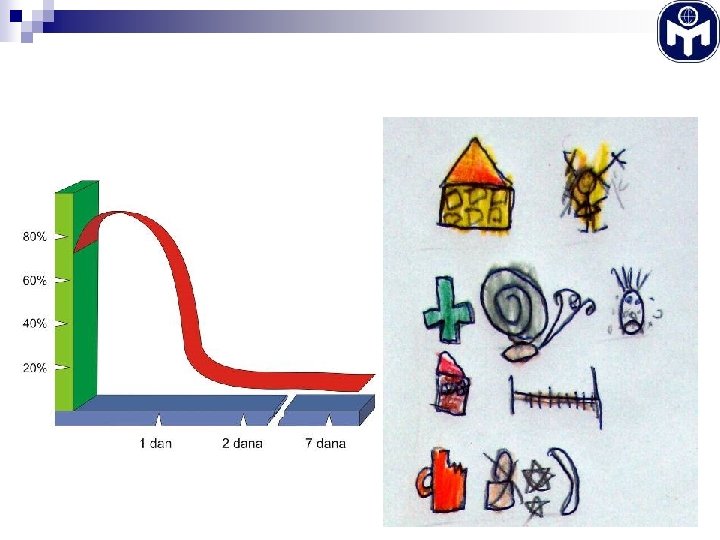 80%
60%
40%
20%
1 dan
2 dana
7 dana